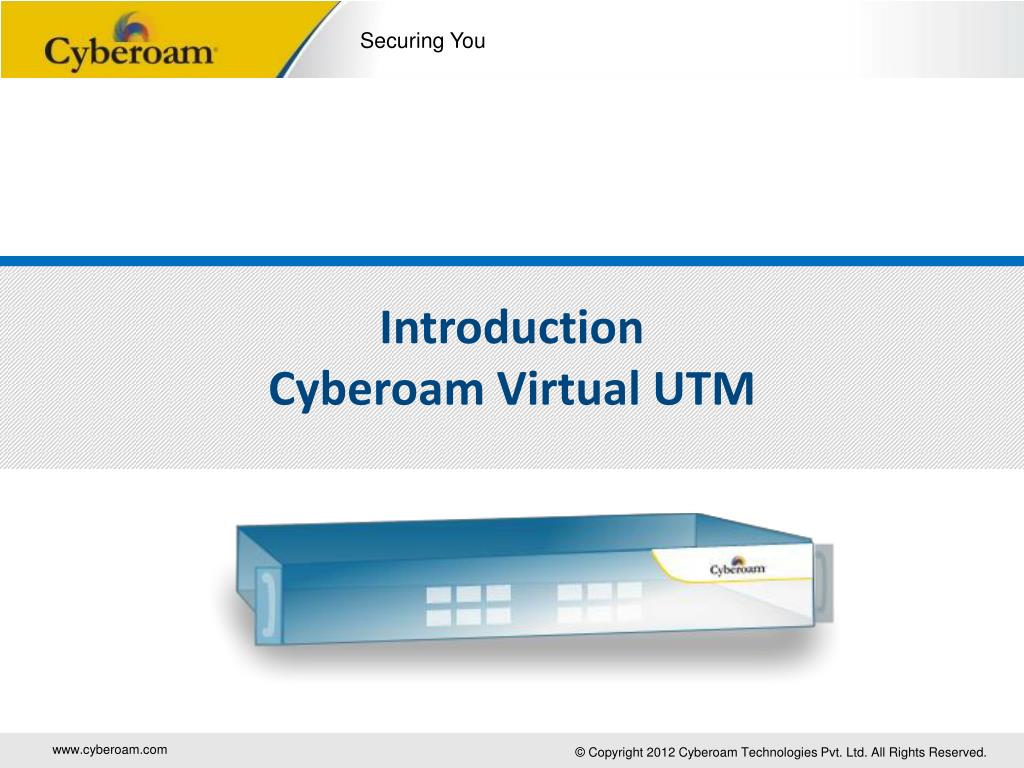 Cyberoam

Securing You

Introduction
Cyberoam Virtual UTM

Cyberoam

www.cyberoam.com

© Copyright 2012 Cyberoam Technologies Pvt. Ltd. All Rights Reserved.